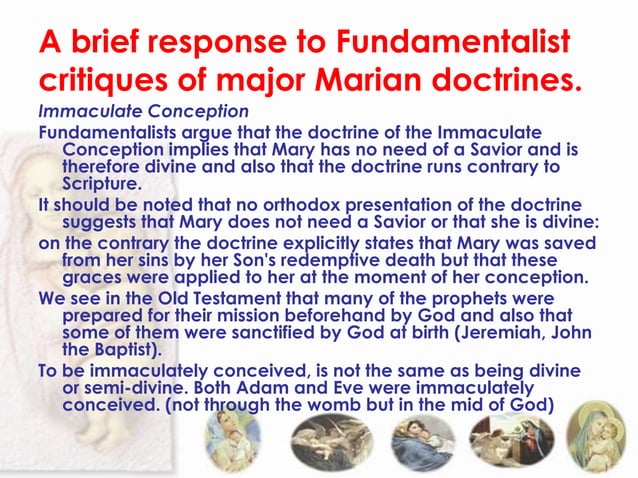 A brief response to Fundamentalist critiques of major Marian doctrines.

Immaculate Conception

Fundamentalists argue that the doctrine of the Immaculate Conception implies that Mary has no need of a Savior and is therefore divine and also that the doctrine runs contrary to Scripture.

It should be noted that no orthodox presentation of the doctrine suggests that Mary does not need a Savior or that she is divine:

on the contrary the doctrine explicitly states that Mary was saved from her sins by her Son's redemptive death but that these graces were applied to her at the moment of her conception.

We see in the Old Testament that many of the prophets were prepared for their mission beforehand by God and also that some of them were sanctified by God at birth (Jeremiah, John the Baptist).

To be immaculately conceived, is not the same as being divine or semi-divine. Both Adam and Eve were immaculately conceived. (not through the womb but in the mid of God)